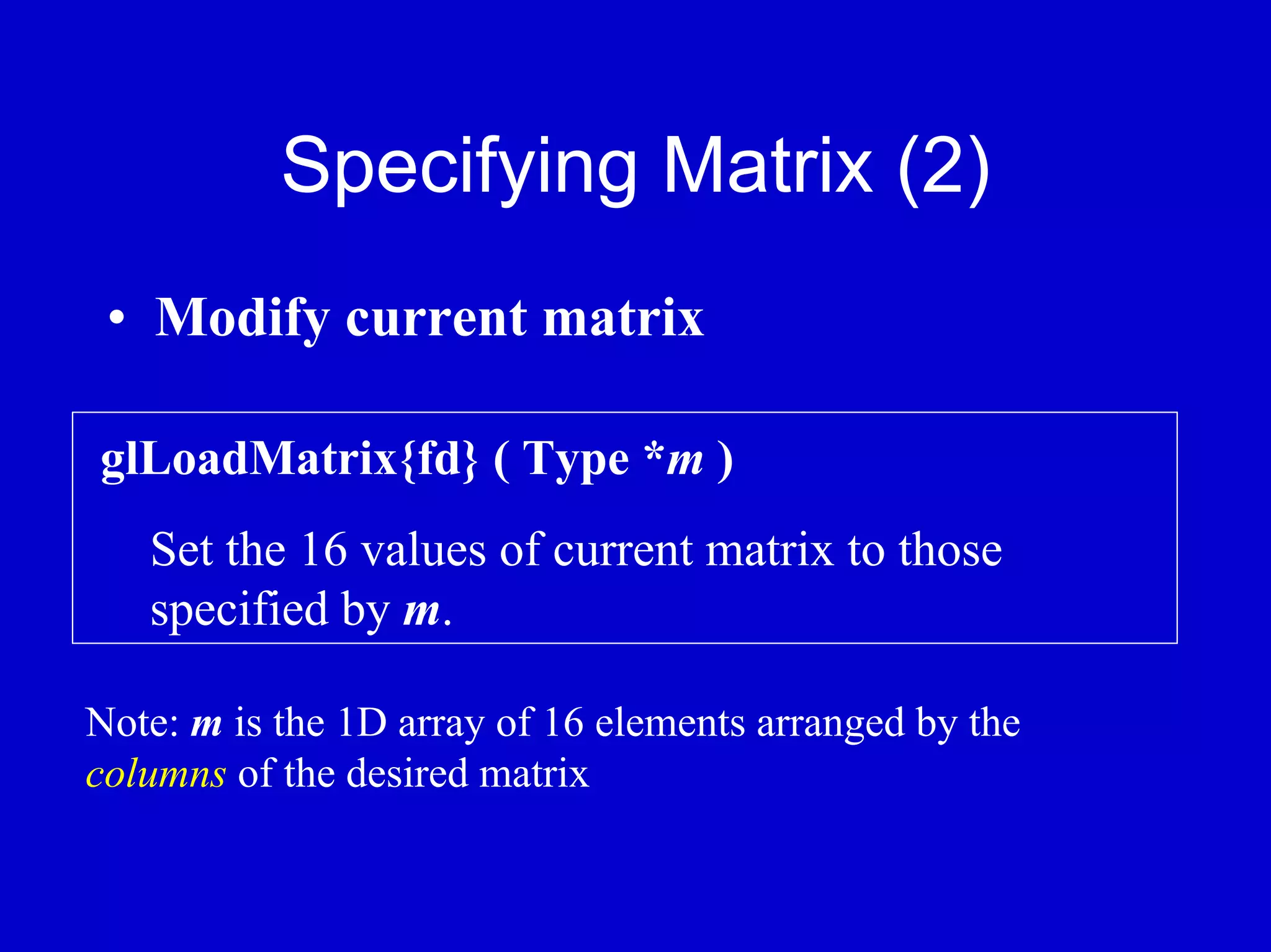 Specifying Matrix (2)

• Modify current matrix

glLoadMatrix{fd} ( Type *m )

Set the 16 values of current matrix to those specified by m.

Note: m is the 1D array of 16 elements arranged by the columns of the desired matrix